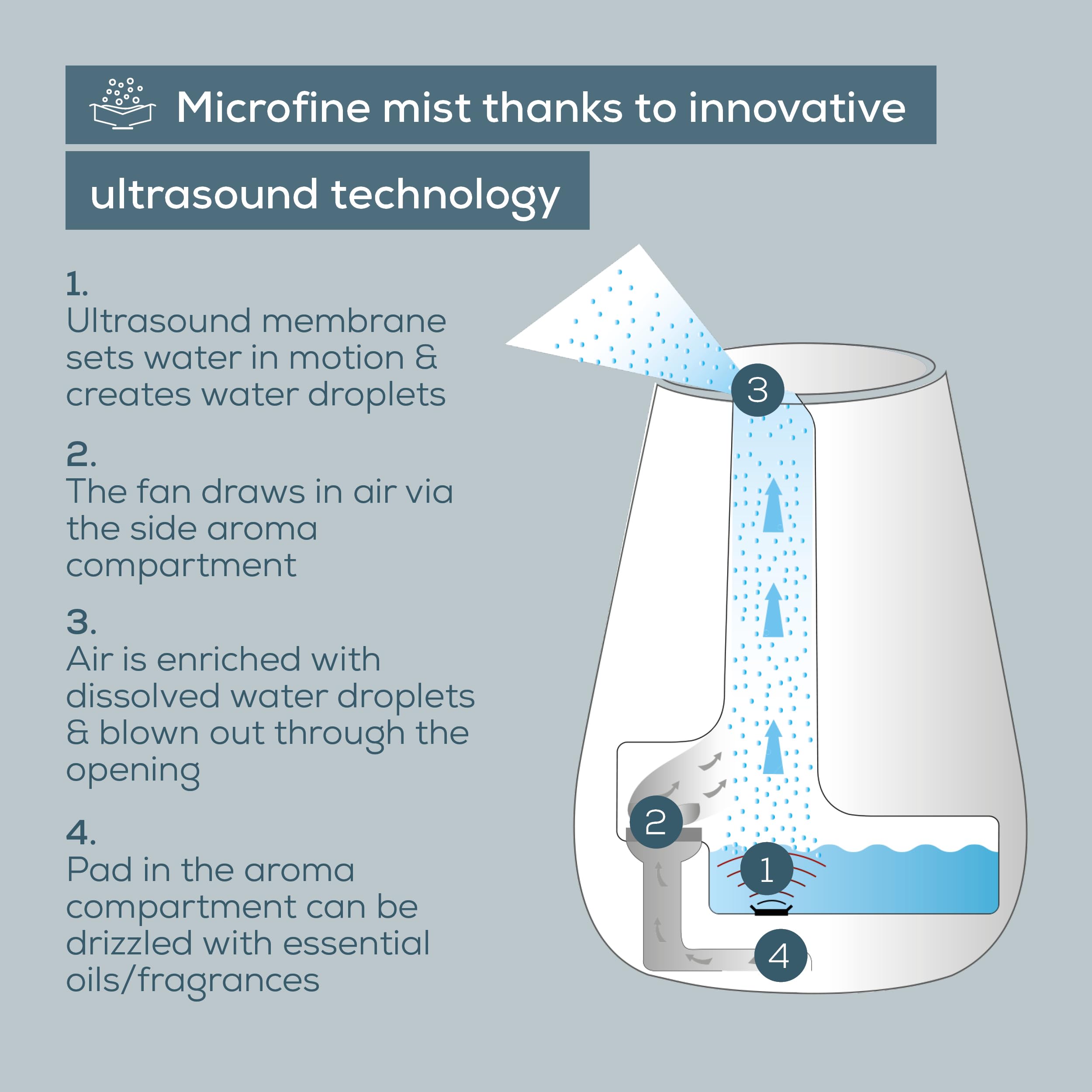 Microfine mist thanks to innovative ultrasound technology

1.
Ultrasound membrane sets water in motion & creates water droplets

2.
The fan draws in air via the side aroma compartment

3.
Air is enriched with dissolved water droplets & blown out through the opening

4.
Pad in the aroma compartment can be drizzled with essential oils/fragrances

3

2

1

4